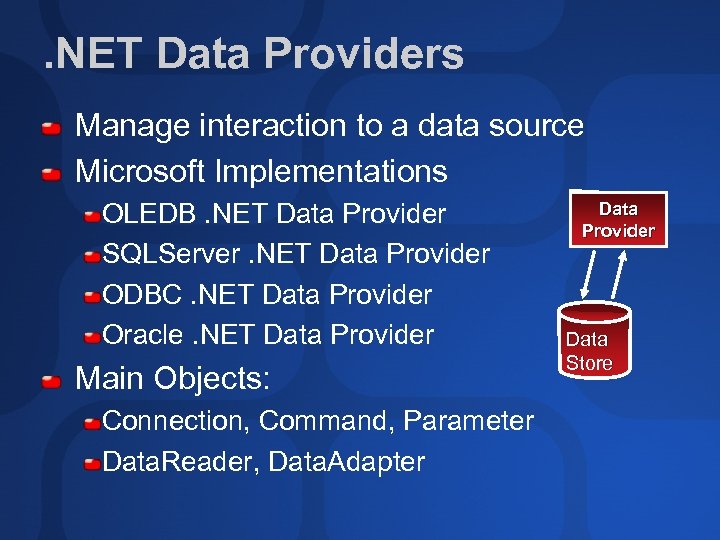 .NET Data Providers

Manage interaction to a data source

Microsoft Implementations

OLEDB .NET Data Provider

SQLServer .NET Data Provider

ODBC .NET Data Provider

Oracle .NET Data Provider

Main Objects:

Connection, Command, Parameter

DataReader, DataAdapter

Data Provider

Data Store